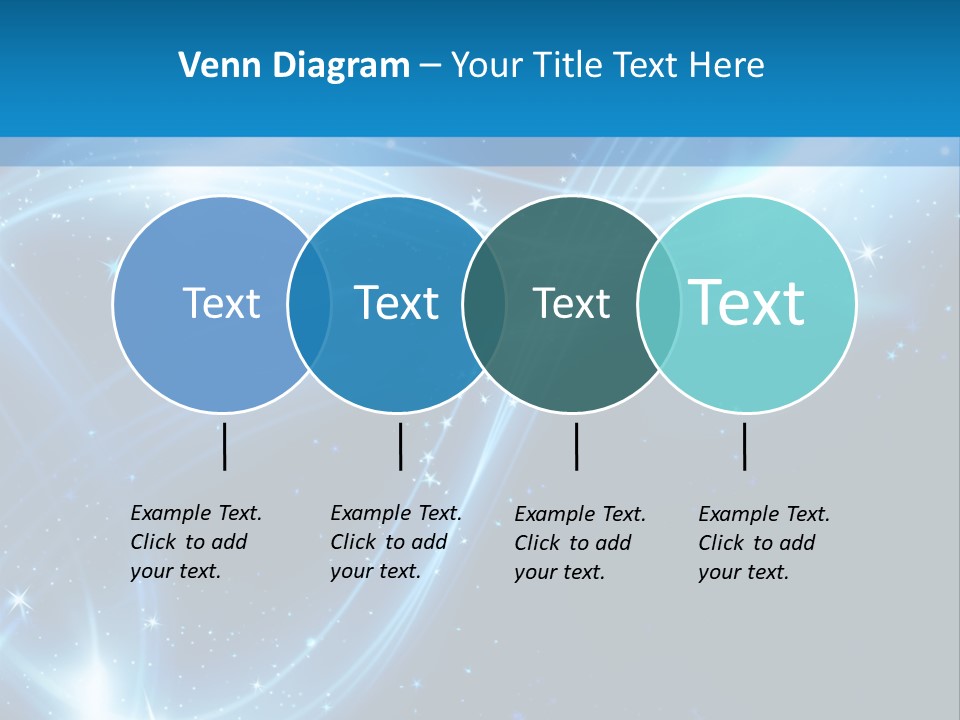 Venn Diagram – Your Title Text Here

Text

Text

Text

Text

Example Text. Click to add your text.

Example Text. Click to add your text.

Example Text. Click to add your text.

Example Text. Click to add your text.